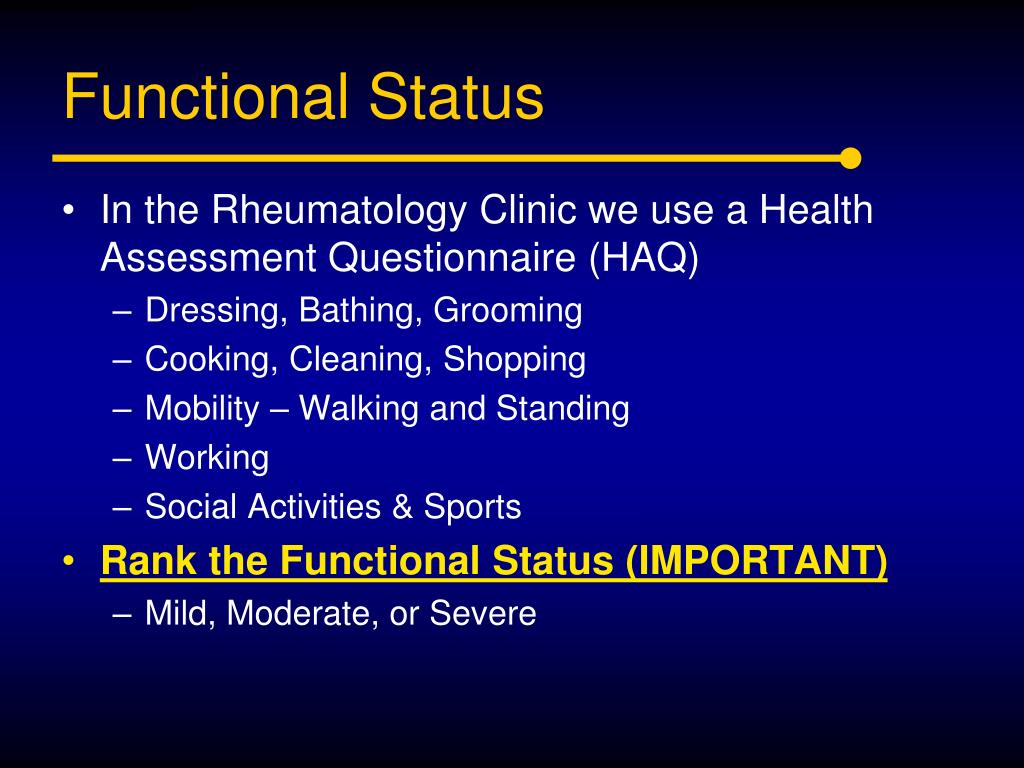 Functional Status

• In the Rheumatology Clinic we use a Health Assessment Questionnaire (HAQ)
 – Dressing, Bathing, Grooming
 – Cooking, Cleaning, Shopping
 – Mobility – Walking and Standing
 – Working
 – Social Activities & Sports
• Rank the Functional Status (IMPORTANT)
 – Mild, Moderate, or Severe